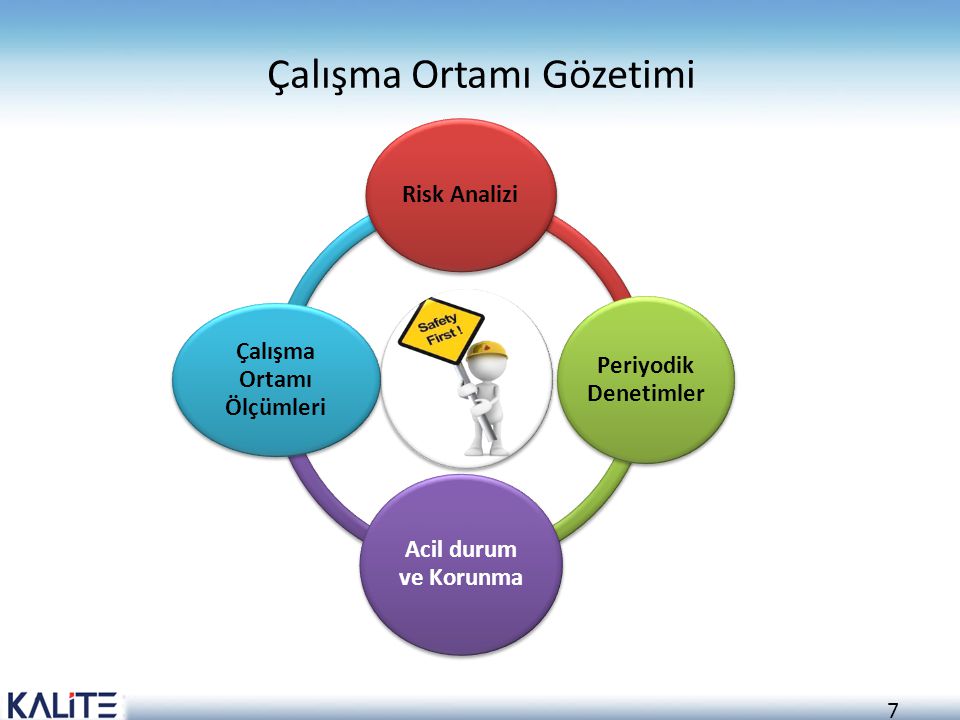 Çalışma Ortamı Gözetimi

Risk Analizi

Çalışma Ortamı Ölçümleri

Safety First !

Periyodik Denetimler

Acil durum ve Korunma

KALİTE

7